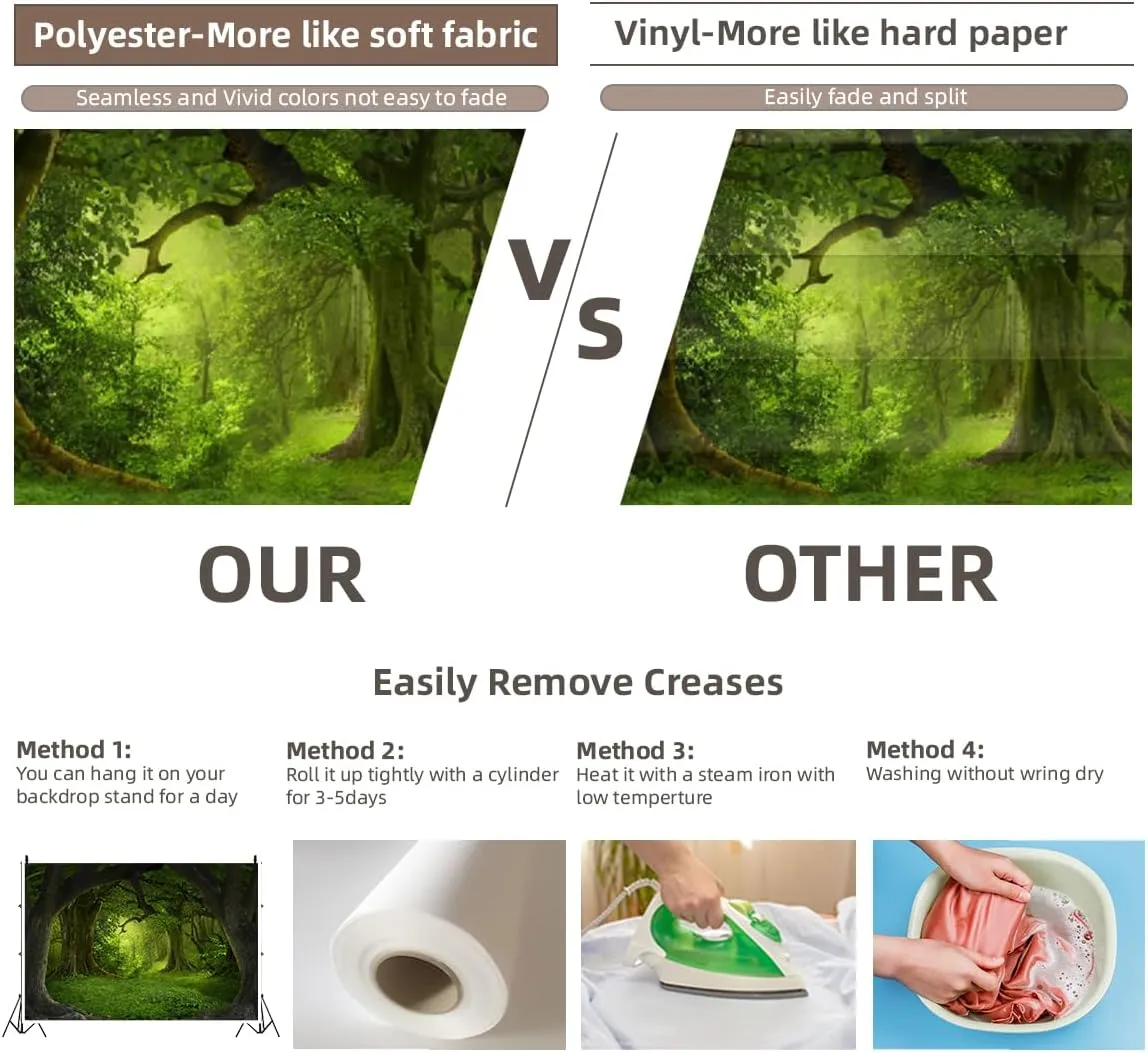 Polyester-More like soft fabric

Seamless and Vivid colors not easy to fade

Vinyl-More like hard paper

Easily fade and split

VS

OUR

OTHER

Easily Remove Creases

Method 1:
You can hang it on your backdrop stand for a day

Method 2:
Roll it up tightly with a cylinder for 3-5days

Method 3:
Heat it with a steam iron with low temperture

Method 4:
Washing without wring dry